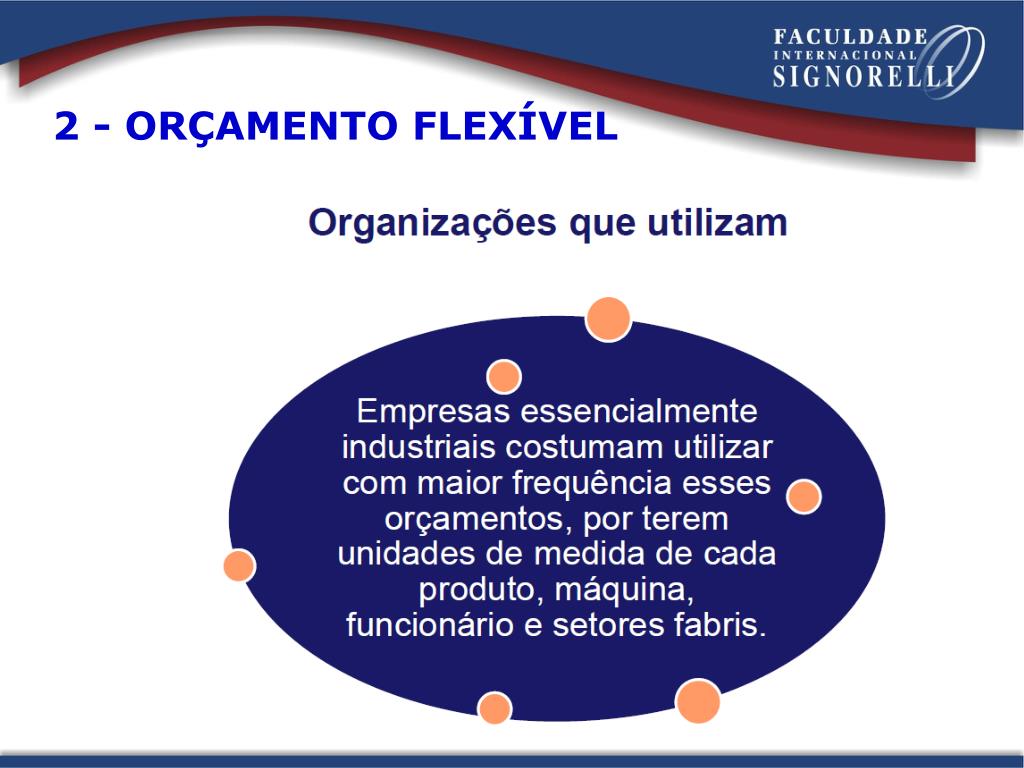 FACULDADE
INTERNACIONAL
SIGNORELLI

2 - ORÇAMENTO FLEXÍVEL

Organizações que utilizam

Empresas essencialmente industriais costumam utilizar com maior frequência esses orçamentos, por terem unidades de medida de cada produto, máquina, funcionário e setores fabris.